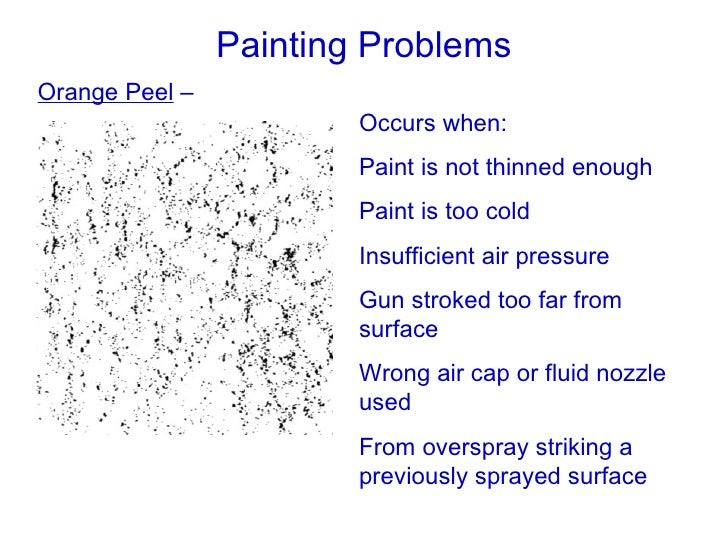 Painting Problems

Orange Peel –

Occurs when:

Paint is not thinned enough

Paint is too cold

Insufficient air pressure

Gun stroked too far from surface

Wrong air cap or fluid nozzle used

From overspray striking a previously sprayed surface